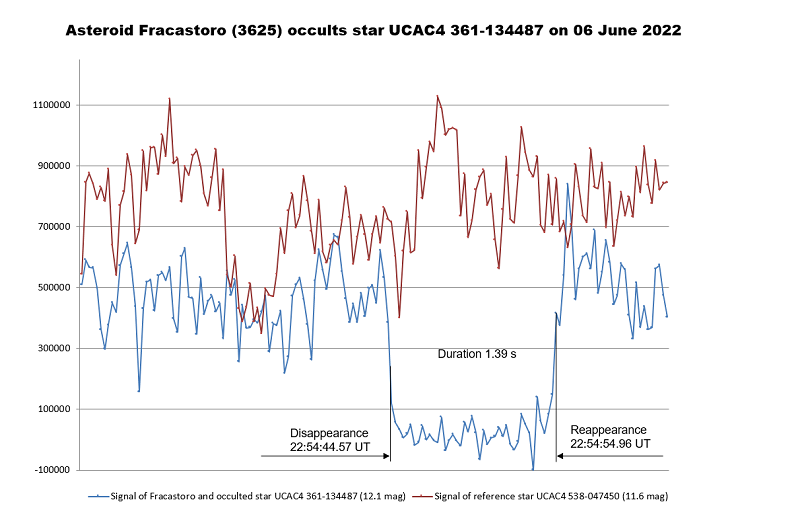 Asteroid Fracastoro (3625) occults star UCAC4 361-134487 on 06 June 2022

1100000

900000

700000

500000

300000

100000

-100000

Duration 1.39 s

Disappearance
22:54:44.57 UT

Reappearance
22:54:54.96 UT

Signal of Fracastoro and occulted star UCAC4 361-134487 (12.1 mag)

Signal of reference star UCAC4 538-047450 (11.6 mag)